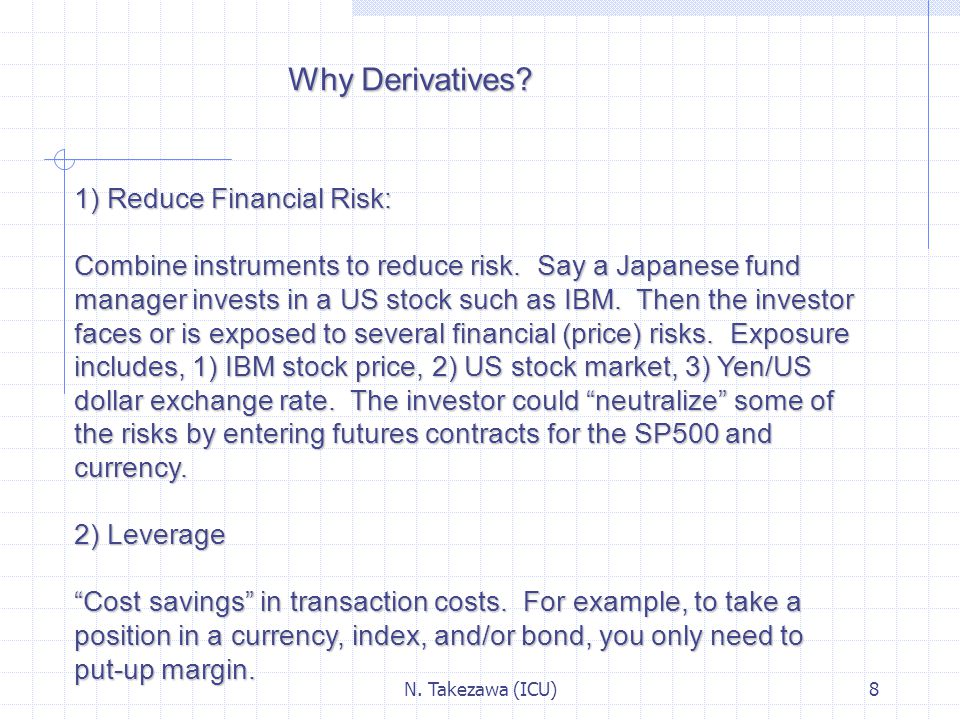 Why Derivatives?

1) Reduce Financial Risk:

Combine instruments to reduce risk. Say a Japanese fund manager invests in a US stock such as IBM. Then the investor faces or is exposed to several financial (price) risks. Exposure includes, 1) IBM stock price, 2) US stock market, 3) Yen/US dollar exchange rate. The investor could “neutralize” some of the risks by entering futures contracts for the SP500 and currency.

2) Leverage

“Cost savings” in transaction costs. For example, to take a position in a currency, index, and/or bond, you only need to put-up margin.

N. Takezawa (ICU)

8